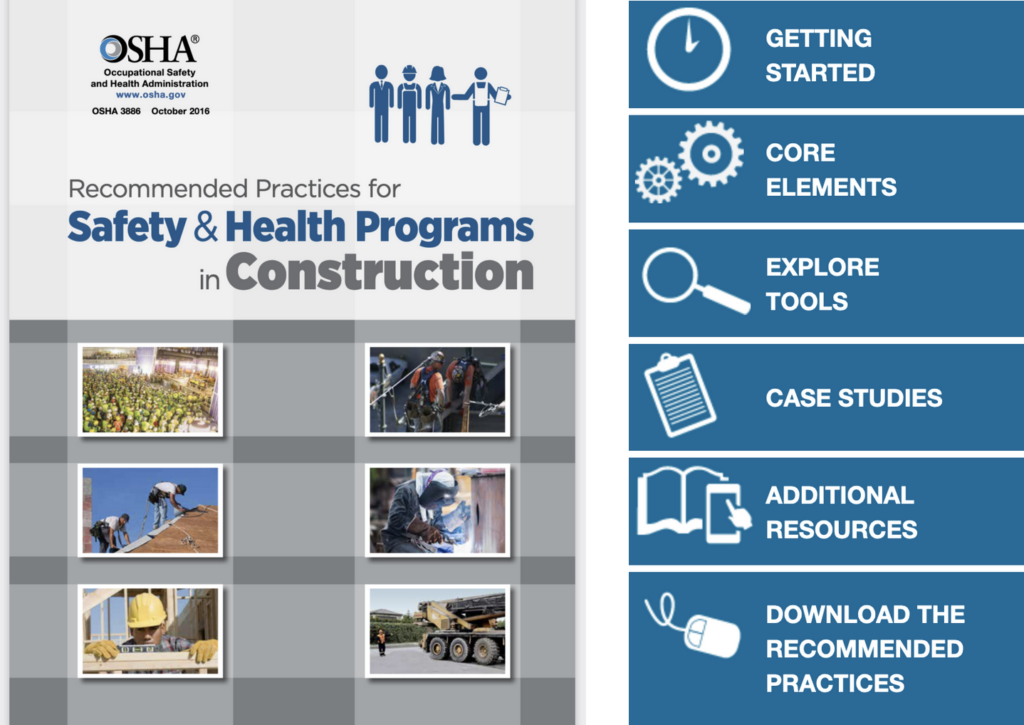 OSHA®
Occupational Safety and Health Administration
www.osha.gov
OSHA 3886 October 2016

Recommended Practices for
Safety & Health Programs
in Construction

GETTING STARTED

CORE ELEMENTS

EXPLORE TOOLS

CASE STUDIES

ADDITIONAL RESOURCES

DOWNLOAD THE RECOMMENDED PRACTICES